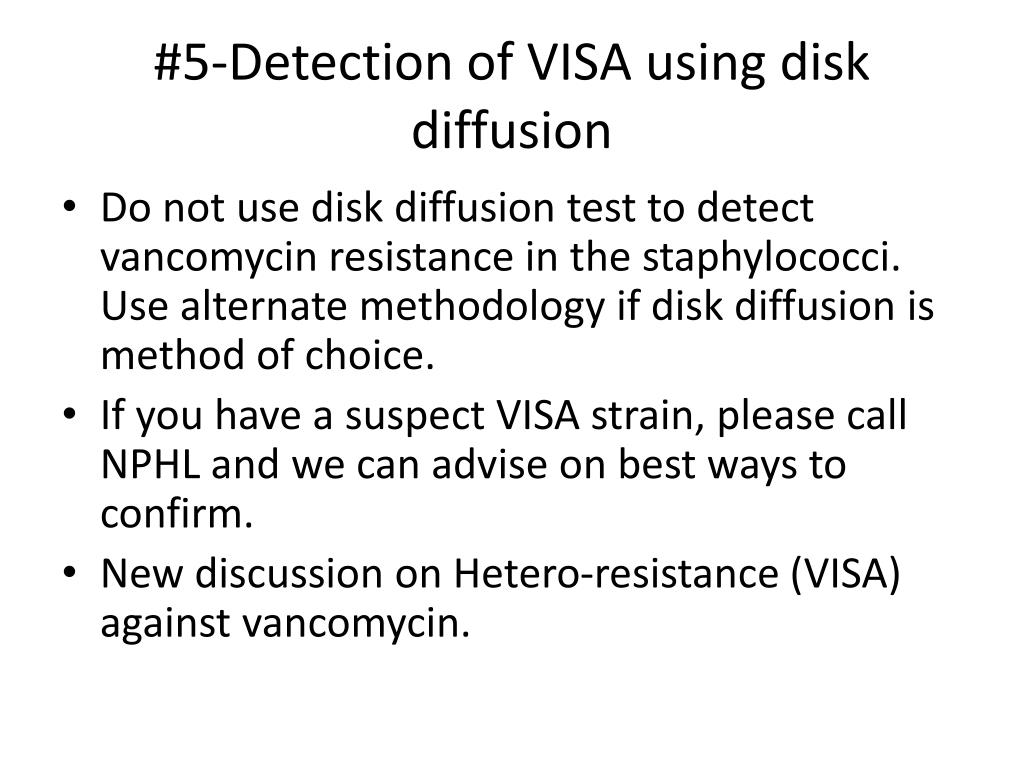 #5-Detection of VISA using disk diffusion

• Do not use disk diffusion test to detect vancomycin resistance in the staphylococci. Use alternate methodology if disk diffusion is method of choice.
• If you have a suspect VISA strain, please call NPHL and we can advise on best ways to confirm.
• New discussion on Hetero-resistance (VISA) against vancomycin.